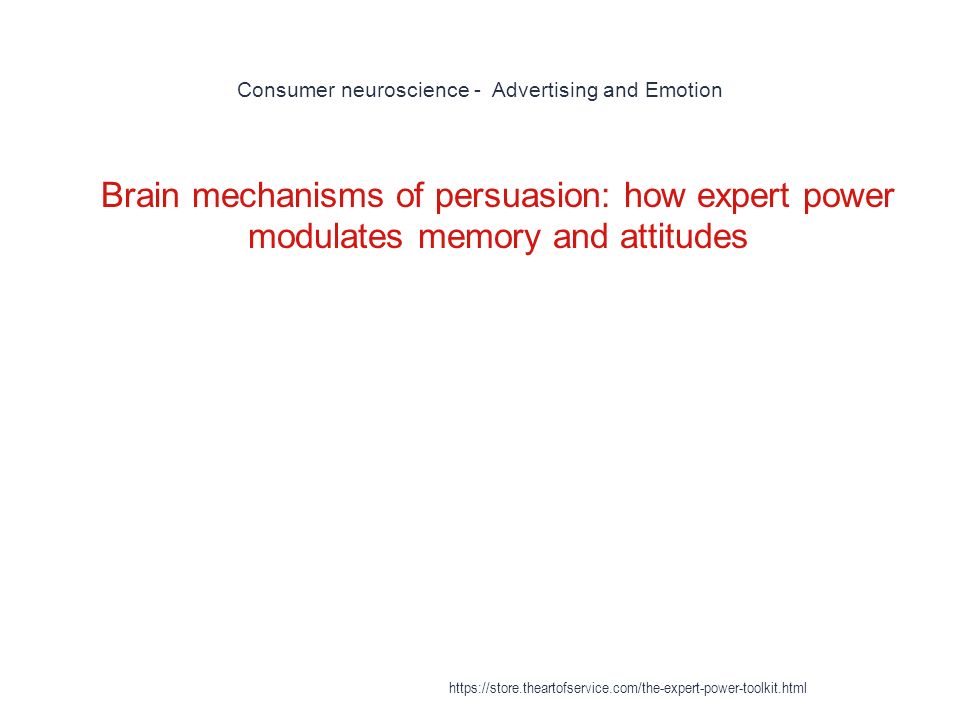 Consumer neuroscience - Advertising and Emotion

Brain mechanisms of persuasion: how expert power modulates memory and attitudes

https://store.theartofservice.com/the-expert-power-toolkit.html